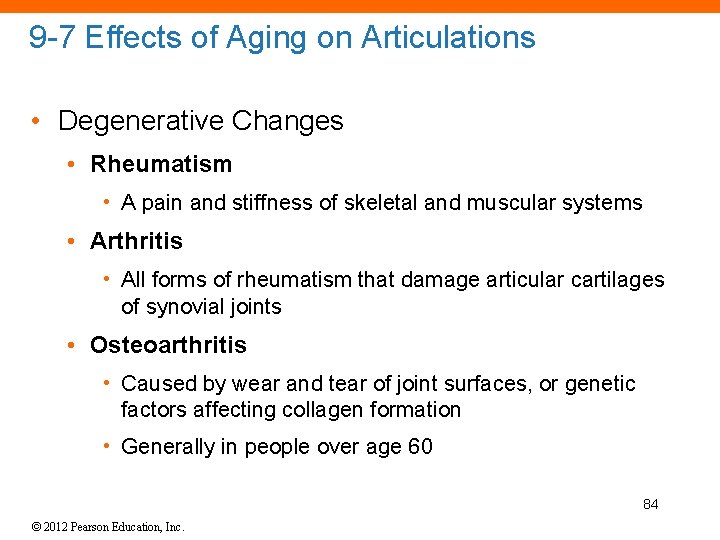 9-7 Effects of Aging on Articulations

• Degenerative Changes

• Rheumatism

• A pain and stiffness of skeletal and muscular systems

• Arthritis

• All forms of rheumatism that damage articular cartilages of synovial joints

• Osteoarthritis

• Caused by wear and tear of joint surfaces, or genetic factors affecting collagen formation

• Generally in people over age 60

84

© 2012 Pearson Education, Inc.